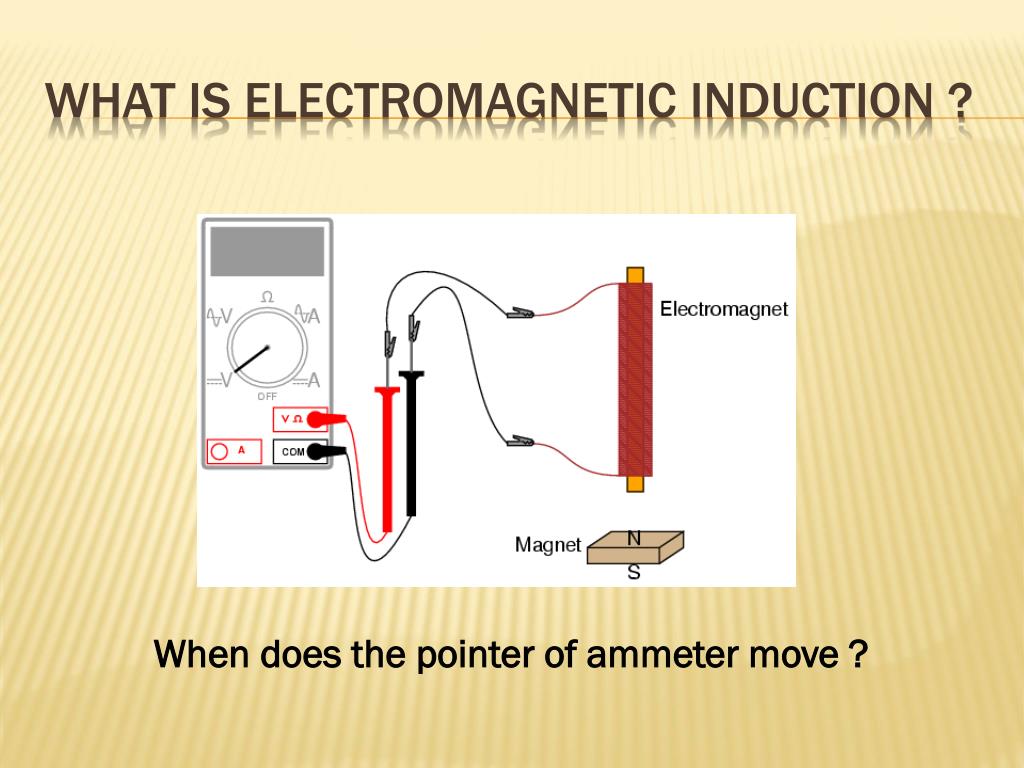 WHAT IS ELECTROMAGNETIC INDUCTION ?

Ω
V
A
V
A
OFF
V Ω
A
COM
Electromagnet
Magnet
N
S

When does the pointer of ammeter move ?